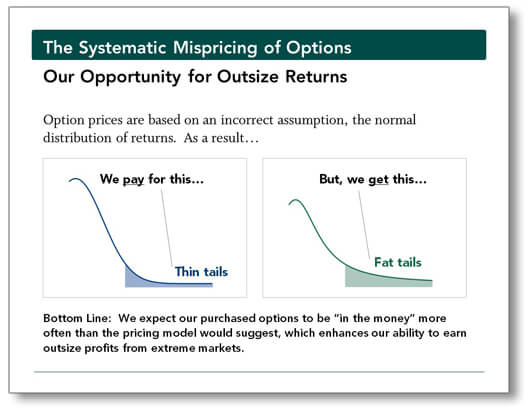 The Systematic Mispricing of Options

Our Opportunity for Outsize Returns

Option prices are based on an incorrect assumption, the normal distribution of returns. As a result…

We pay for this…

Thin tails

But, we get this…

Fat tails

Bottom Line: We expect our purchased options to be "in the money" more often than the pricing model would suggest, which enhances our ability to earn outsize profits from extreme markets.